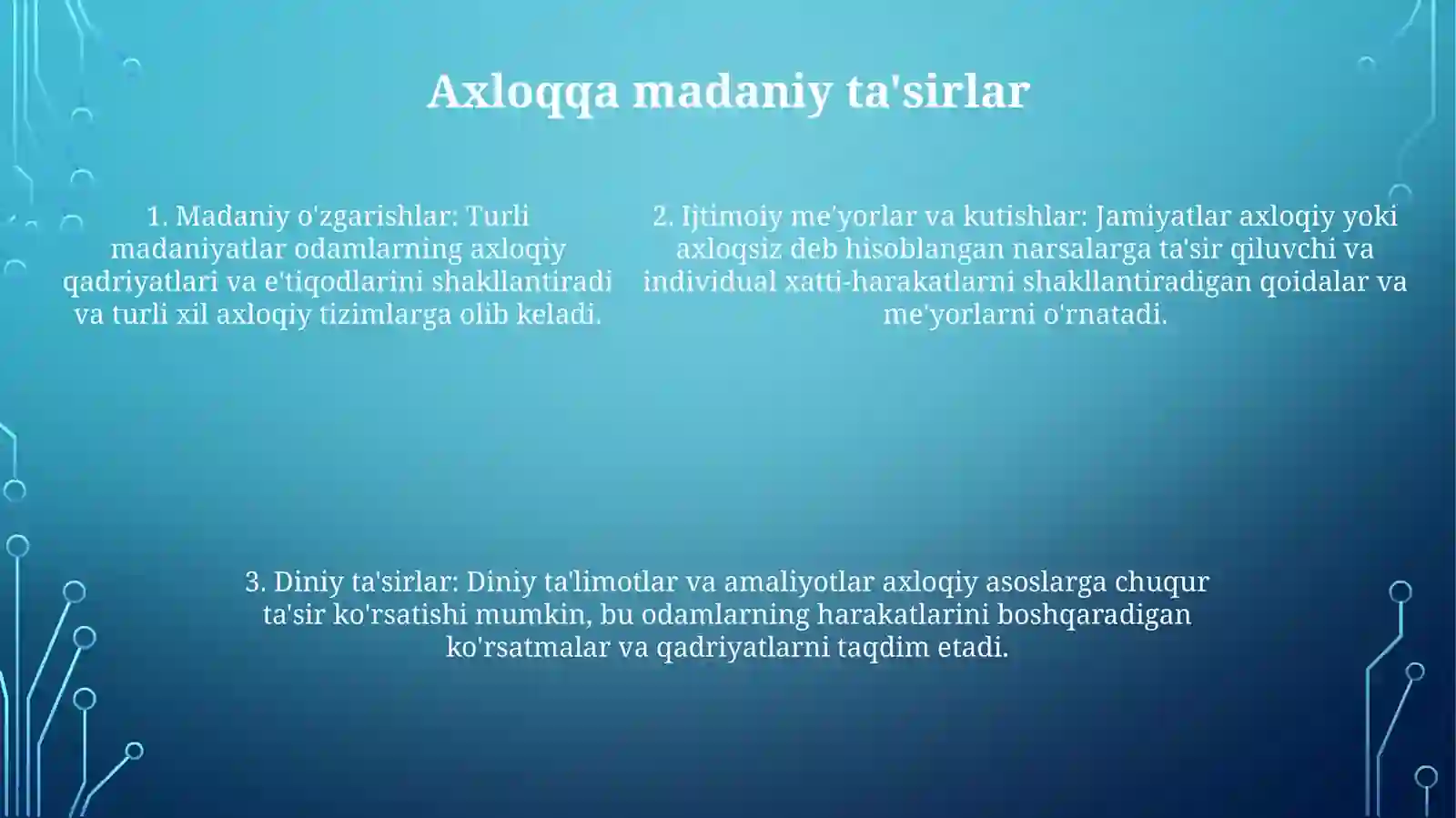 Axloqqa madaniy ta'sirlar

1. Madaniy o'zgarishlar: Turli madaniyatlar odamlarning axloqiy qadriyatlari va e'tiqodlarini shakllantiradi va turli xil axloqiy tizimlarga olib keladi.

2. Ijtimoiy me'yorlar va kutishlar: Jamiyatlar axloqiy yoki axloqsiz deb hisoblangan narsalarga ta'sir qiluvchi va individual xatti-harakatlarni shakllantiradigan qoidalar va me'yorlarni o'rnatadi.

3. Diniy ta'sirlar: Diniy ta'limotlar va amaliyotlar axloqiy asoslarga chuqur ta'sir ko'rsatishi mumkin, bu odamlarning harakatlarini boshqaradigan ko'rsatmalar va qadriyatlarni taqdim etadi.